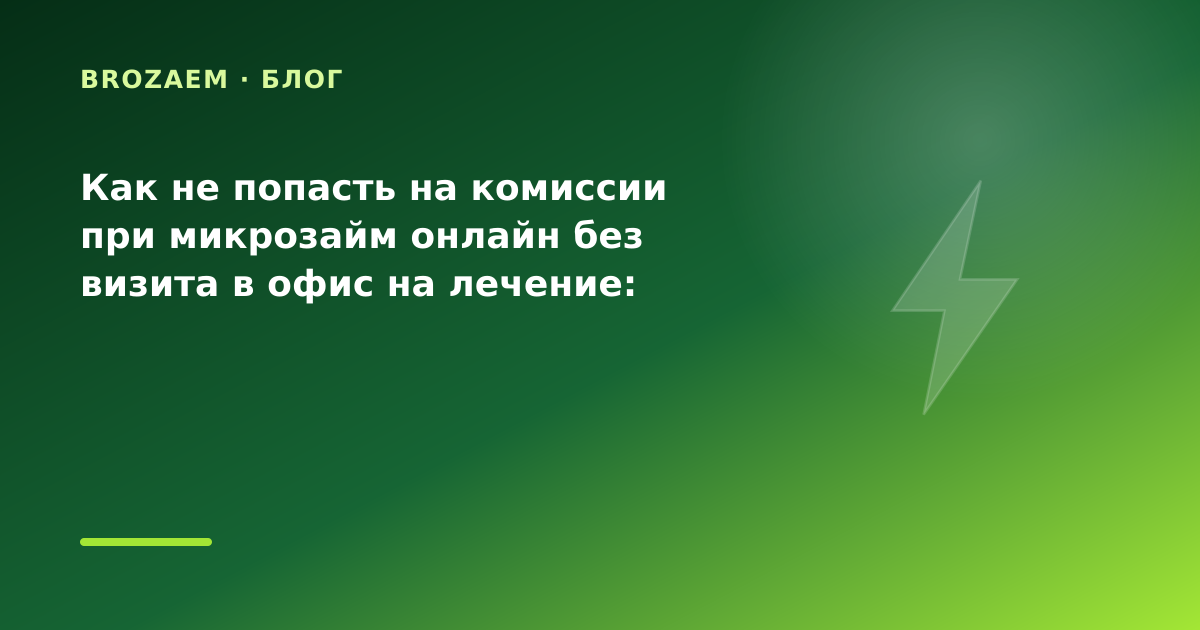 BROZAEM · БЛОГ

Как не попасть на комиссии при микрозайм онлайн без визита в офис на лечение: